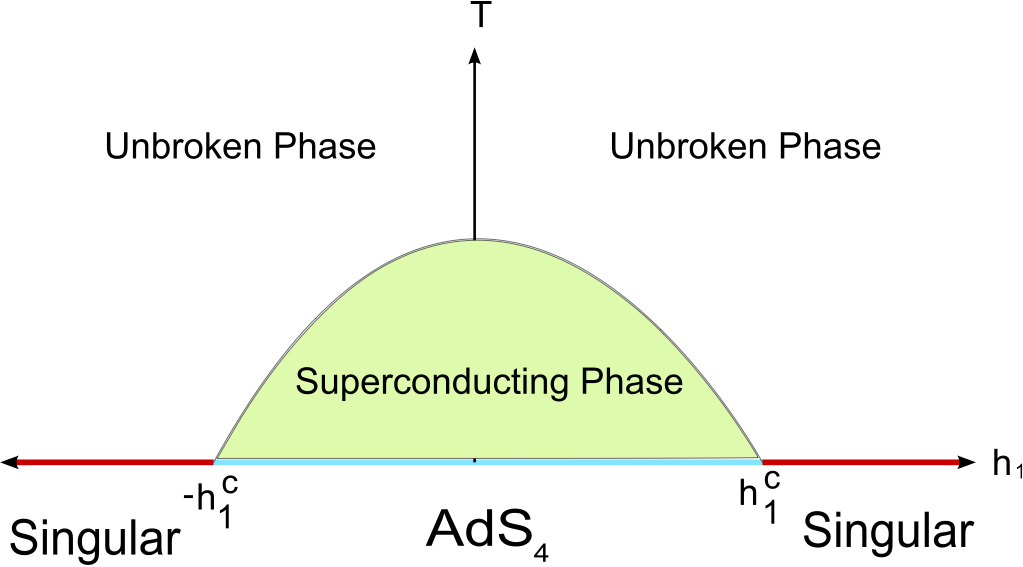 T

Unbroken Phase

Unbroken Phase

Superconducting Phase

$h_1$

$-h_1^c$

$h_1^c$

Singular

$AdS_4$

Singular